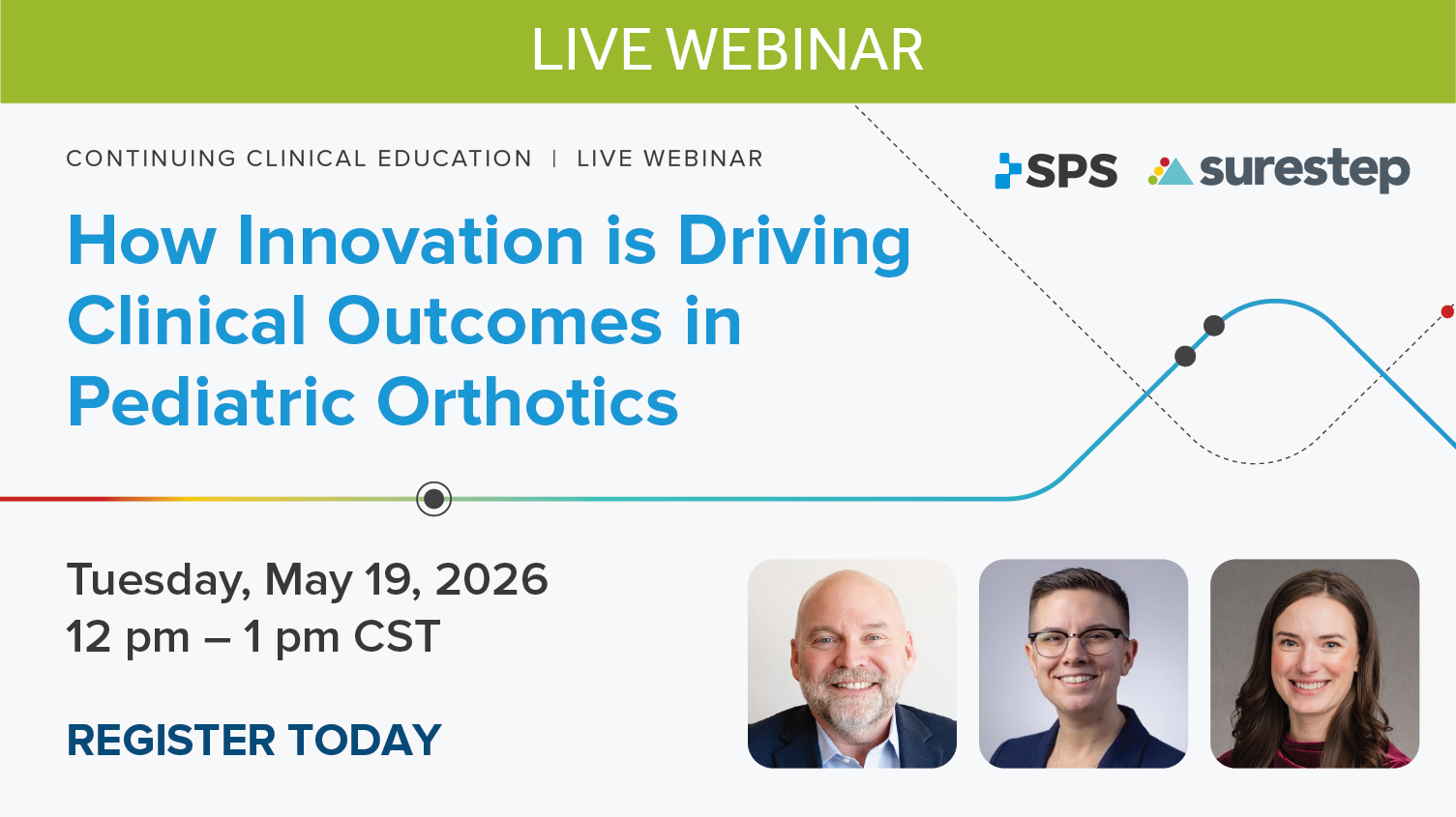 LIVE WEBINAR

CONTINUING CLINICAL EDUCATION | LIVE WEBINAR

SPS surestep

How Innovation is Driving Clinical Outcomes in Pediatric Orthotics

Tuesday, May 19, 2026
12 pm – 1 pm CST

REGISTER TODAY